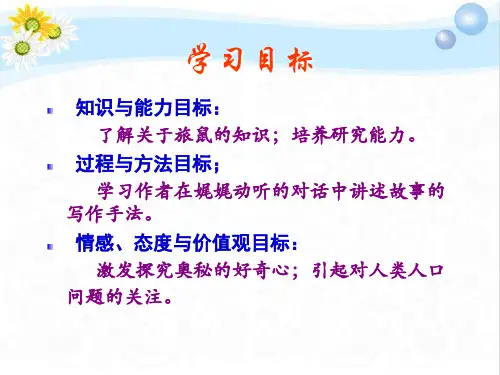 学习目标

知识与能力目标：

了解关于旅鼠的知识；培养研究能力。

过程与方法目标；

学习作者在娓娓动听的对话中讲述故事的写作手法。

情感、态度与价值观目标：

激发探究奥秘的好奇心；引起对人类人口问题的关注。